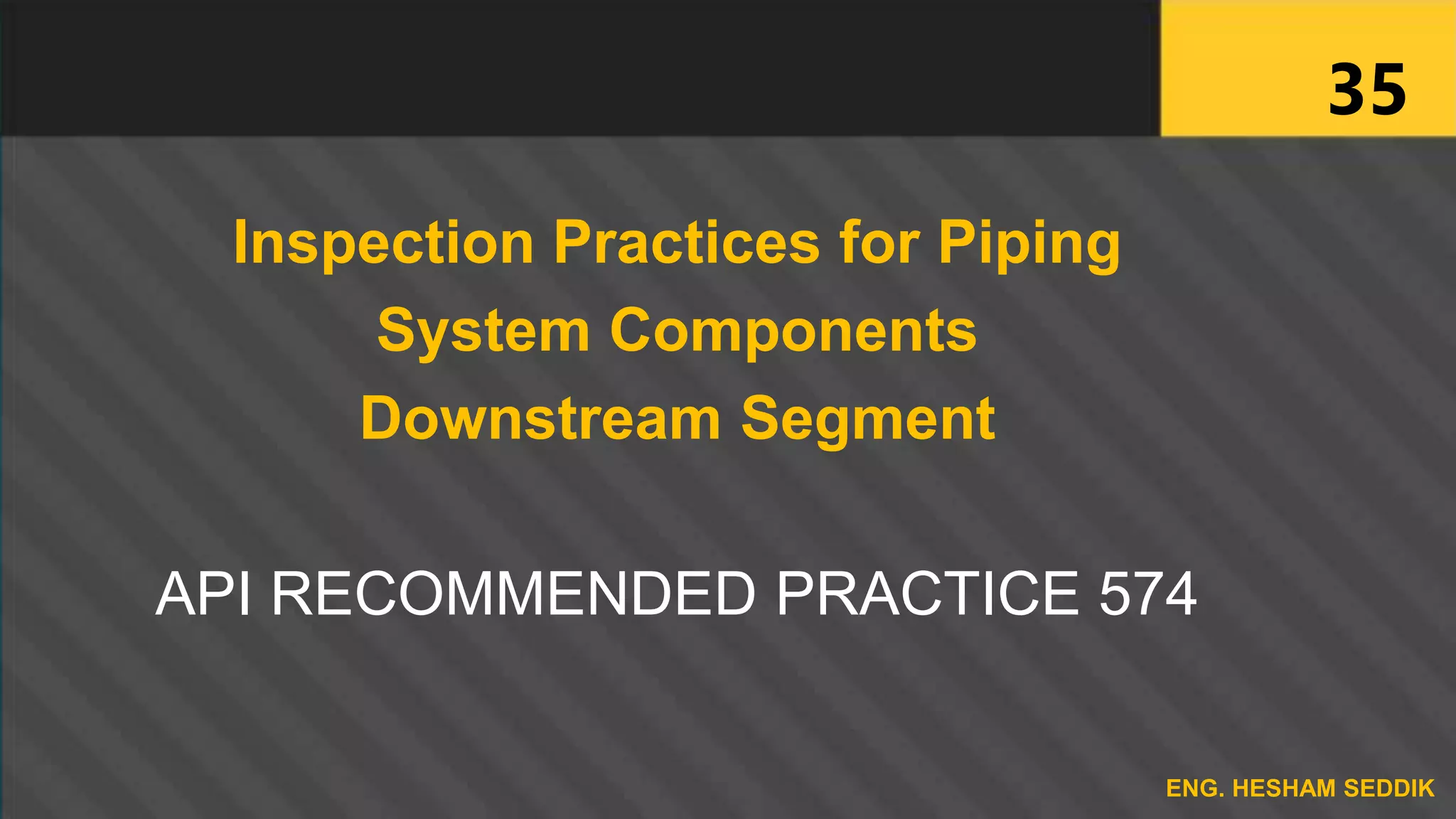 35

Inspection Practices for Piping System Components Downstream Segment

API RECOMMENDED PRACTICE 574

ENG. HESHAM SEDDIK